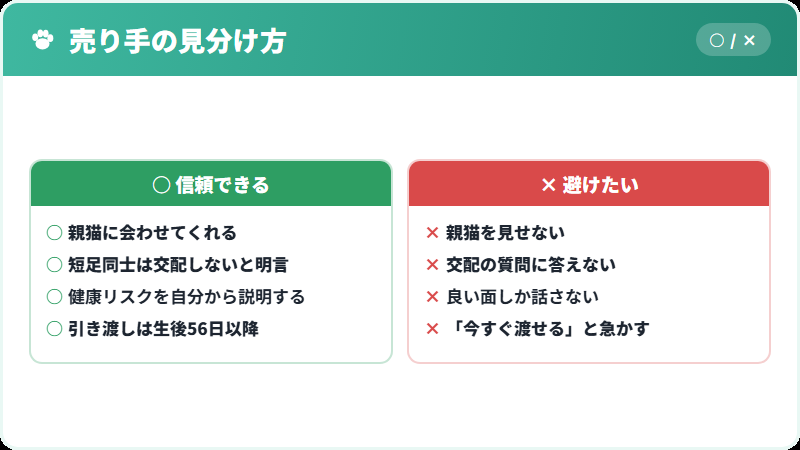 売り手の見分け方

○ / ×

○ 信頼できる

○ 親猫に会わせてくれる
○ 短足同士は交配しないと明言
○ 健康リスクを自分から説明する
○ 引き渡しは生後56日以降

× 避けたい

× 親猫を見せない
× 交配の質問に答えない
× 良い面しか話さない
× 「今すぐ渡せる」と急かす